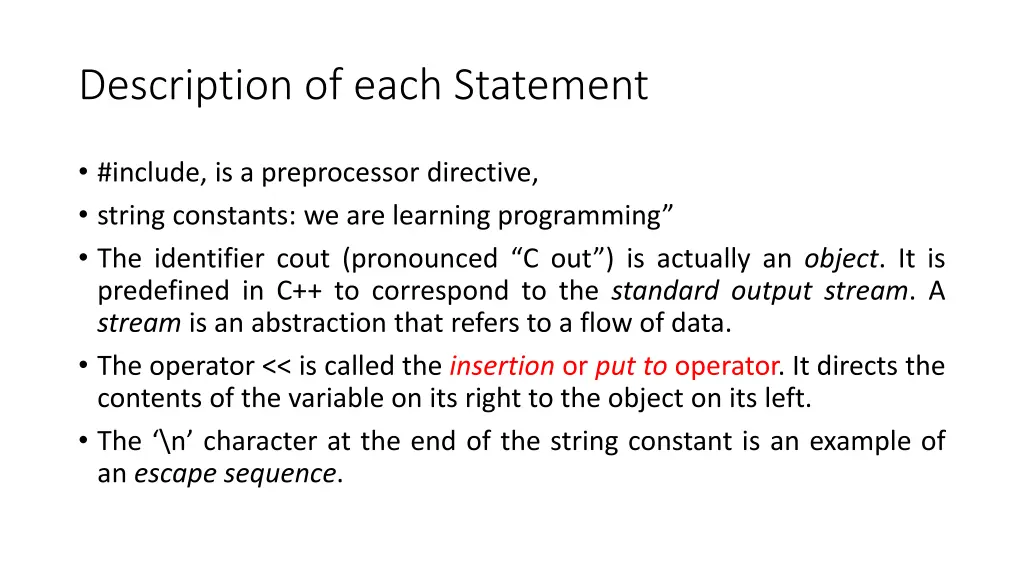 Description of each Statement

• #include, is a preprocessor directive,

• string constants: we are learning programming”

• The identifier cout (pronounced “C out”) is actually an object. It is predefined in C++ to correspond to the standard output stream. A stream is an abstraction that refers to a flow of data.

• The operator << is called the insertion or put to operator. It directs the contents of the variable on its right to the object on its left.

• The ‘\n’ character at the end of the string constant is an example of an escape sequence.